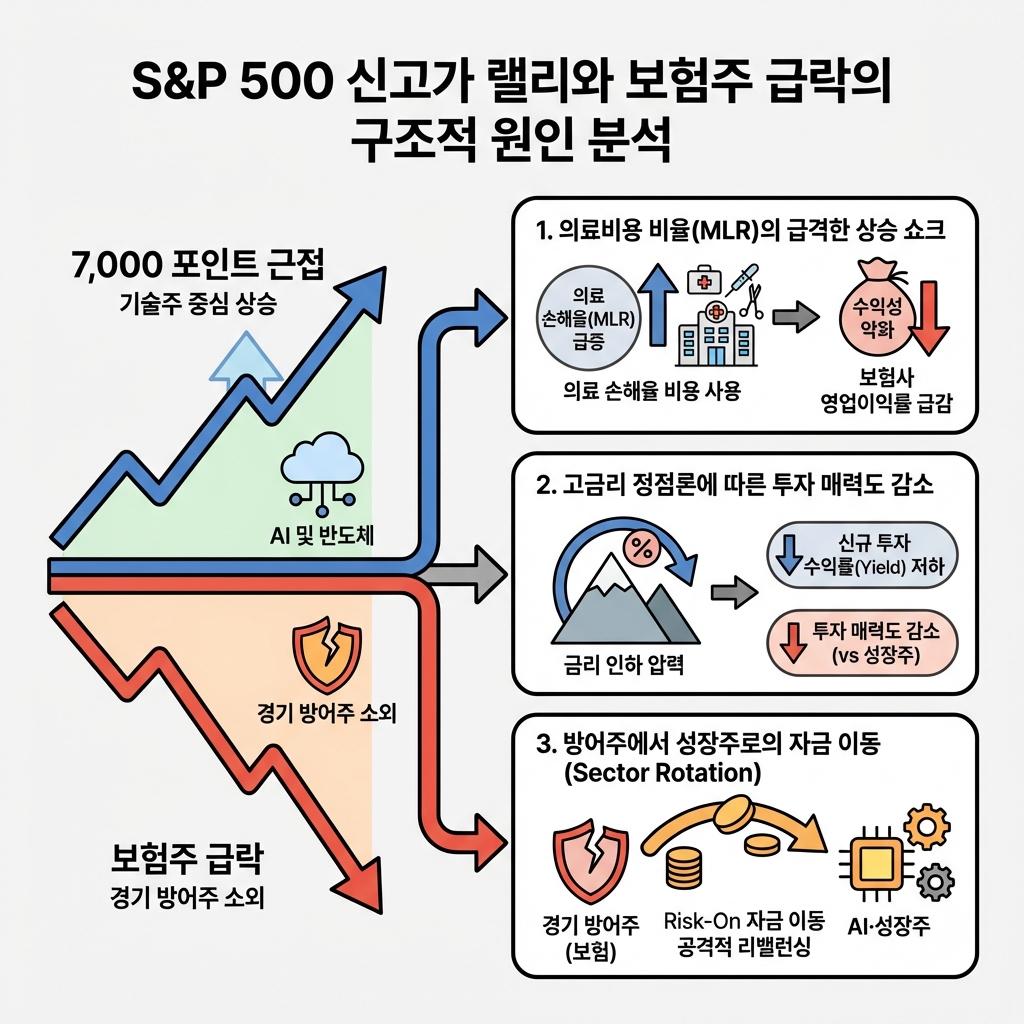 S&P 500 신고가 랠리와 보험주 급락의 구조적 원인 분석

7,000 포인트 근접
기술주 중심 상승

AI 및 반도체

경기 방어주 소외

보험주 급락
경기 방어주 소외

1. 의료비용 비율(MLR)의 급격한 상승 쇼크

의료 손해율(MLR) 급증

의료 손해율 비용 사용

수익성 악화

보험사 영업이익률 급감

2. 고금리 정점론에 따른 투자 매력도 감소

%

금리 인하 압력

신규 투자 수익률(Yield) 저하

투자 매력도 감소 (vs 성장주)

3. 방어주에서 성장주로의 자금 이동 (Sector Rotation)

경기 방어주 (보험)

Risk-On 자금 이동 공격적 리밸런싱

AI·성장주